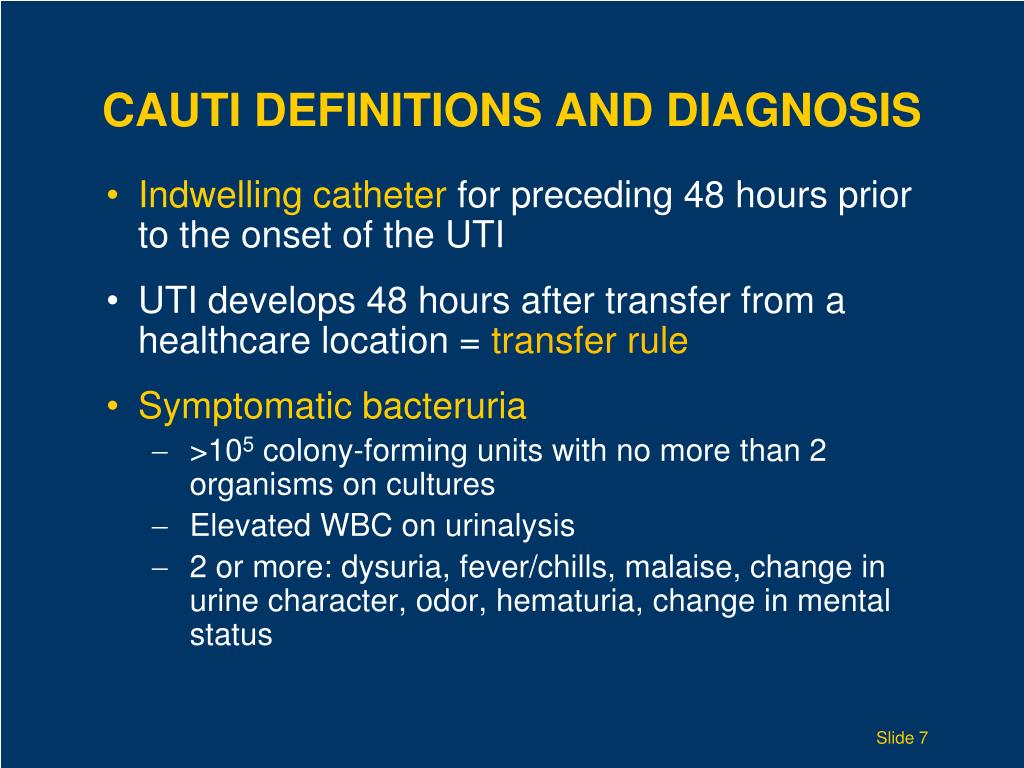 CAUTI DEFINITIONS AND DIAGNOSIS

• Indwelling catheter for preceding 48 hours prior to the onset of the UTI

• UTI develops 48 hours after transfer from a healthcare location = transfer rule

• Symptomatic bacteruria
- $>10^5$ colony-forming units with no more than 2 organisms on cultures
- Elevated WBC on urinalysis
- 2 or more: dysuria, fever/chills, malaise, change in urine character, odor, hematuria, change in mental status

Slide 7